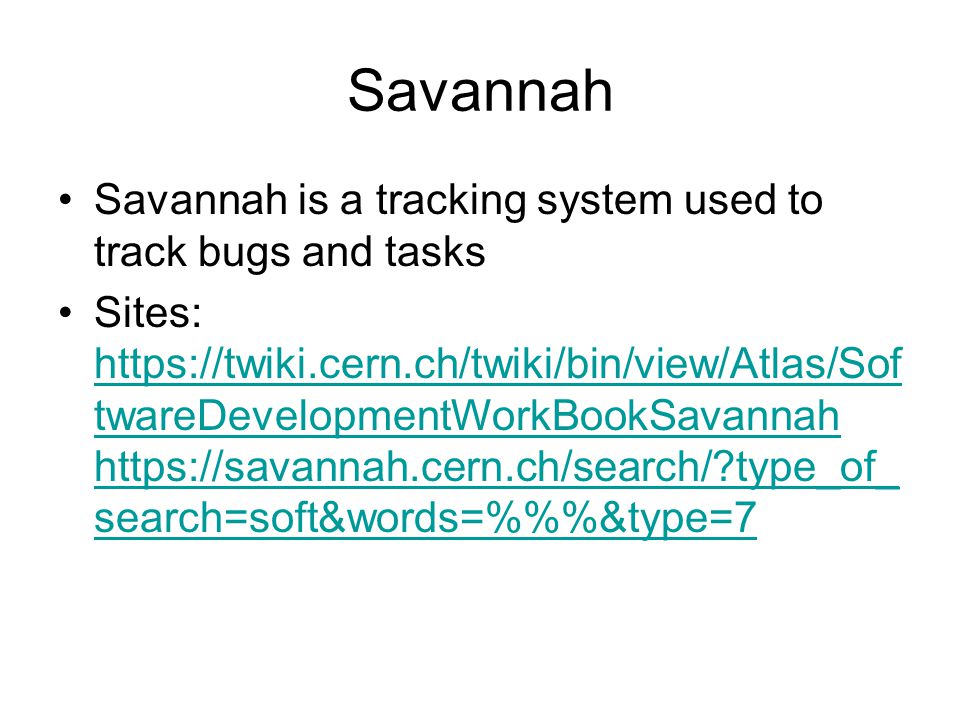 Savannah

• Savannah is a tracking system used to track bugs and tasks
• Sites: https://twiki.cern.ch/twiki/bin/view/Atlas/SoftwareDevelopmentWorkBookSavannah https://savannah.cern.ch/search/?type_of_search=soft&words=%%%&type=7